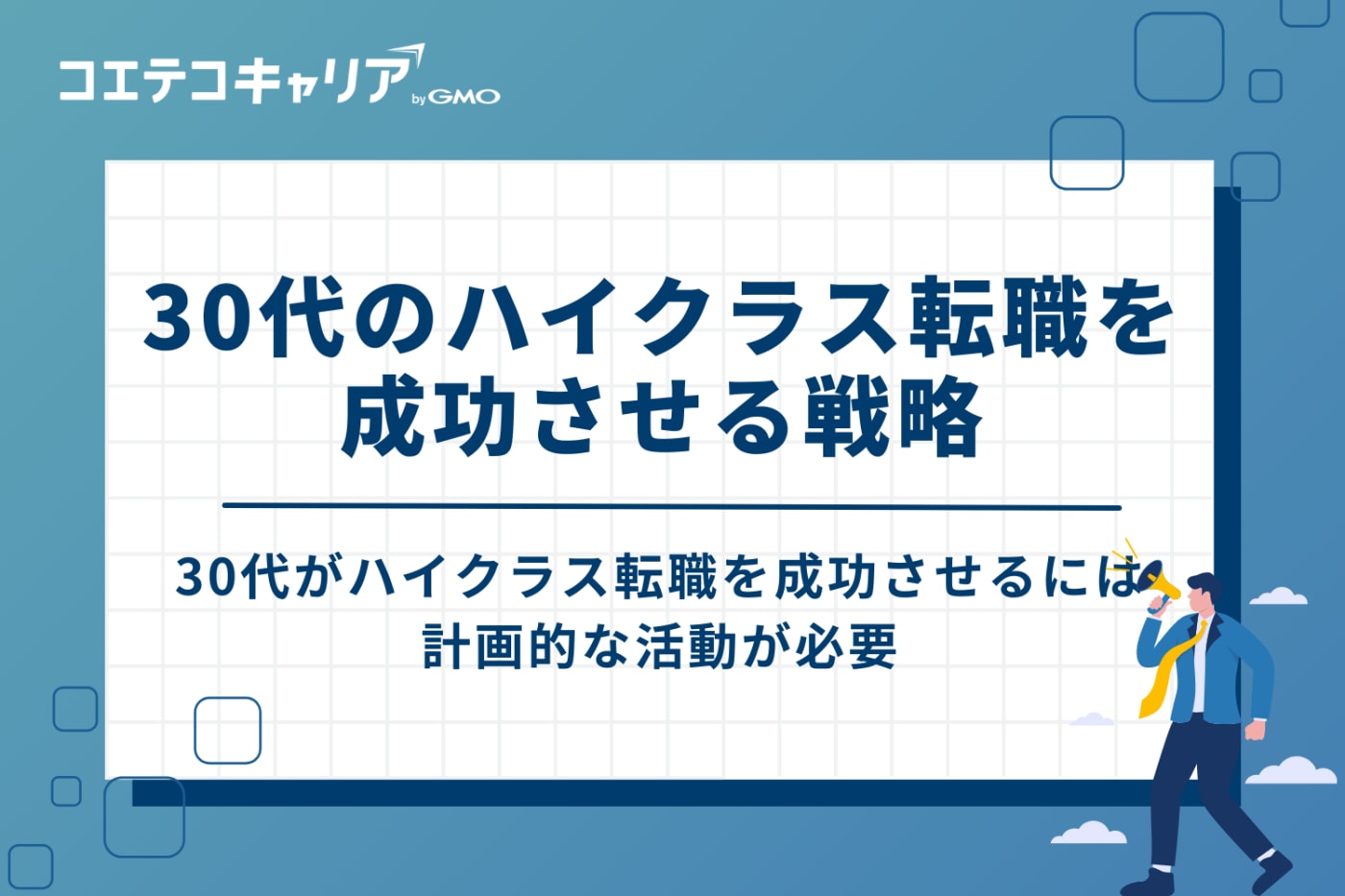 コエテコキャリア by GMO

30代のハイクラス転職を成功させる戦略

30代がハイクラス転職を成功させるには計画的な活動が必要